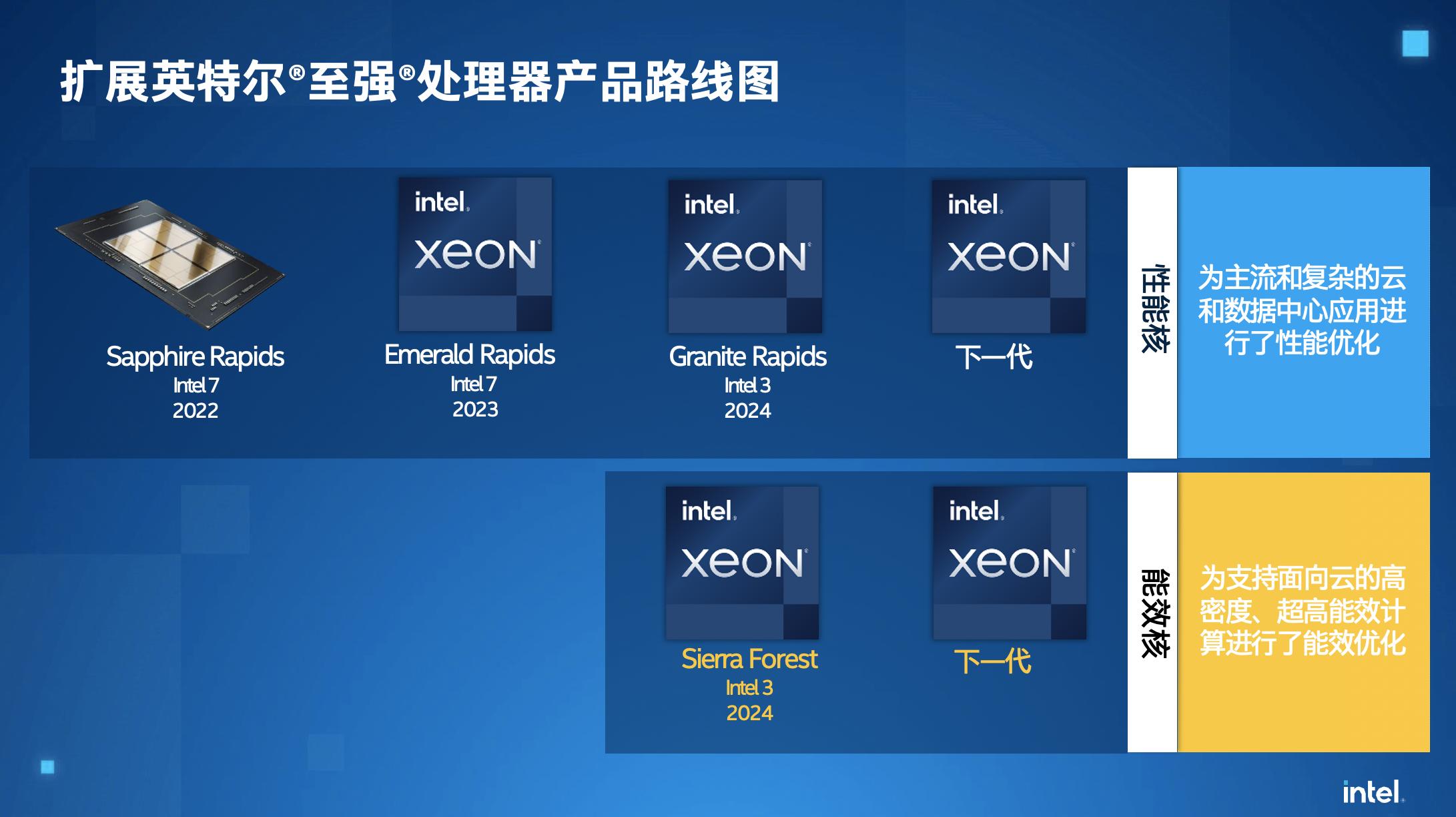 扩展英特尔®至强®处理器产品路线图

Sapphire Rapids
Intel 7
2022

intel.
XEON
Emerald Rapids
Intel 7
2023

intel.
XEON
Granite Rapids
Intel 3
2024

intel.
XEON
下一代

性能核

为主流和复杂的云和数据中心应用进行了性能优化

intel.
XEON
Sierra Forest
Intel 3
2024

intel.
XEON
下一代

能效核

为支持面向云的高密度、超高能效计算进行了能效优化

intel.